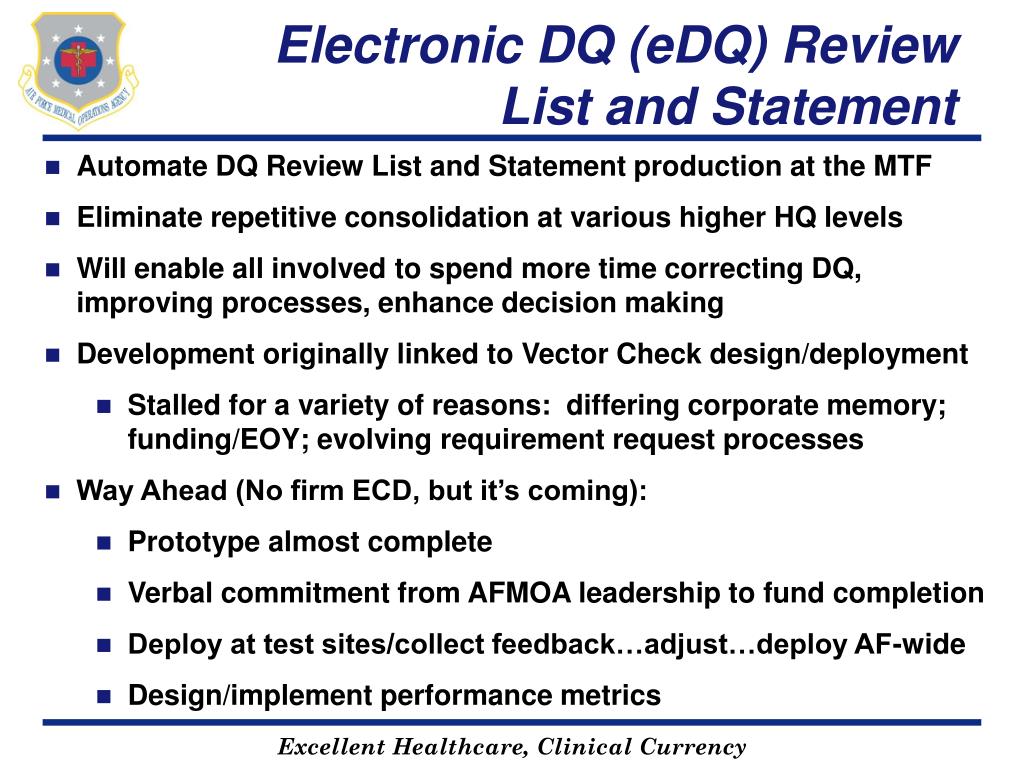 AIR FORCE MEDICAL OPERATIONS AGENCY

Electronic DQ (eDQ) Review List and Statement

- Automate DQ Review List and Statement production at the MTF
- Eliminate repetitive consolidation at various higher HQ levels
- Will enable all involved to spend more time correcting DQ, improving processes, enhance decision making
- Development originally linked to Vector Check design/deployment
  - Stalled for a variety of reasons: differing corporate memory; funding/EOY; evolving requirement request processes
- Way Ahead (No firm ECD, but it's coming):
  - Prototype almost complete
  - Verbal commitment from AFMOA leadership to fund completion
  - Deploy at test sites/collect feedback…adjust…deploy AF-wide
  - Design/implement performance metrics

Excellent Healthcare, Clinical Currency